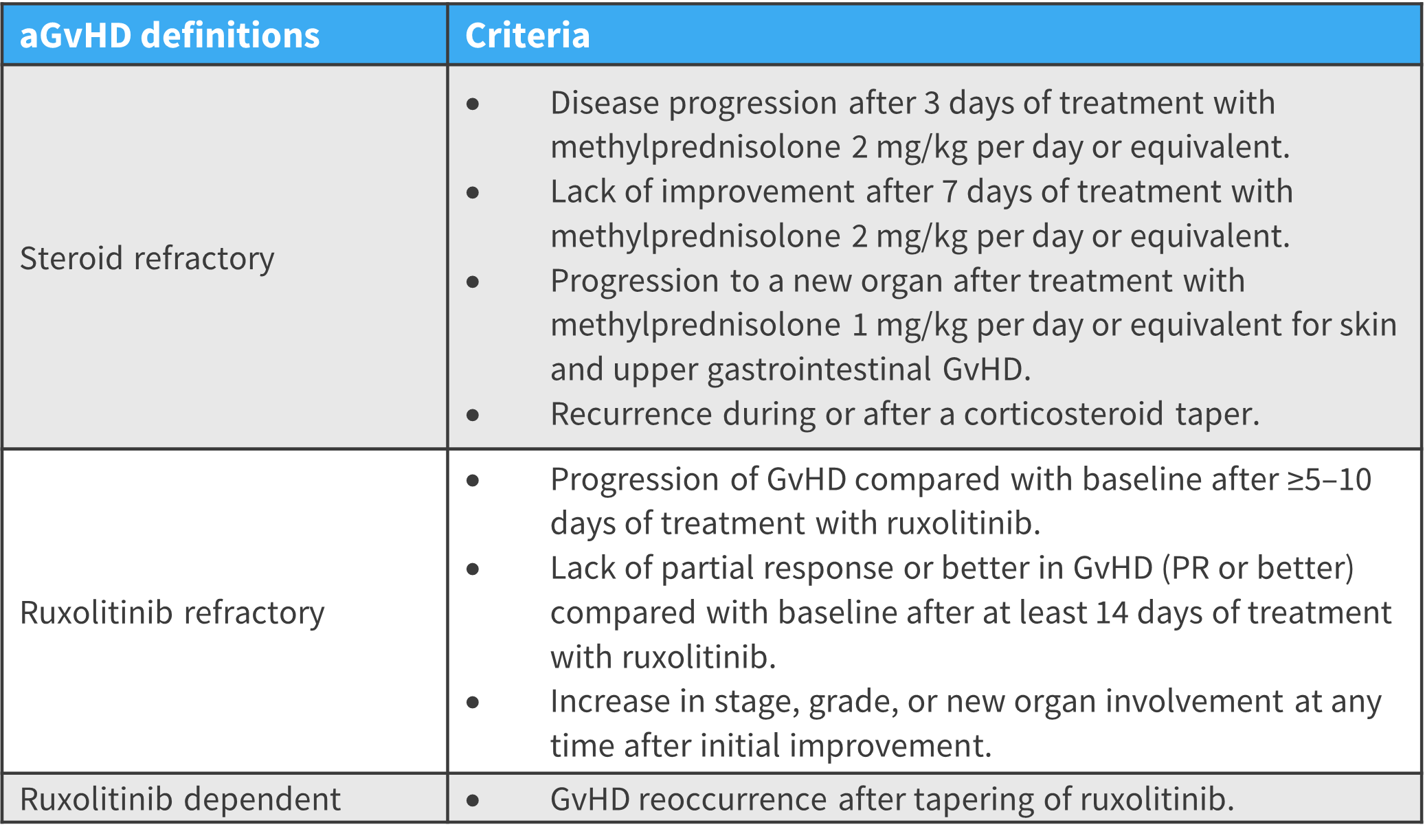 | aGvHD definitions | Criteria |
|---|---|
| Steroid refractory | • Disease progression after 3 days of treatment with methylprednisolone 2 mg/kg per day or equivalent. • Lack of improvement after 7 days of treatment with methylprednisolone 2 mg/kg per day or equivalent. • Progression to a new organ after treatment with methylprednisolone 1 mg/kg per day or equivalent for skin and upper gastrointestinal GvHD. • Recurrence during or after a corticosteroid taper. |
| Ruxolitinib refractory | • Progression of GvHD compared with baseline after ≥5–10 days of treatment with ruxolitinib. • Lack of partial response or better in GvHD (PR or better) compared with baseline after at least 14 days of treatment with ruxolitinib. • Increase in stage, grade, or new organ involvement at any time after initial improvement. |
| Ruxolitinib dependent | • GvHD reoccurrence after tapering of ruxolitinib. |